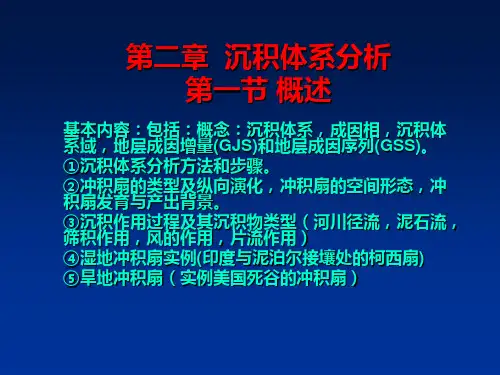 第二章 沉积体系分析
第一节 概述

基本内容：包括：概念：沉积体系，成因相，沉积体系域，地层成因增量(GJS)和地层成因序列(GSS)。
①沉积体系分析方法和步骤。
②冲积扇的类型及纵向演化，冲积扇的空间形态，冲积扇发育与产出背景。
③沉积作用过程及其沉积物类型（河川径流，泥石流，筛积作用，风的作用，片流作用）
④湿地冲积扇实例(印度与泥泊尔接壤处的柯西扇)
⑤旱地冲积扇（实例美国死谷的冲积扇）